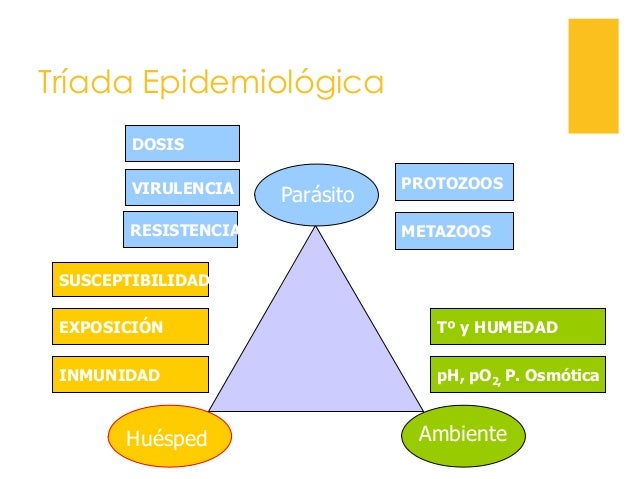 Tríada Epidemiológica

DOSIS

VIRULENCIA

RESISTENCIA

Parásito

PROTOZOOS

METAZOOS

SUSCEPTIBILIDAD

EXPOSICIÓN

INMUNIDAD

Tº y HUMEDAD

pH, $pO_2$, P. Osmótica

Huésped

Ambiente